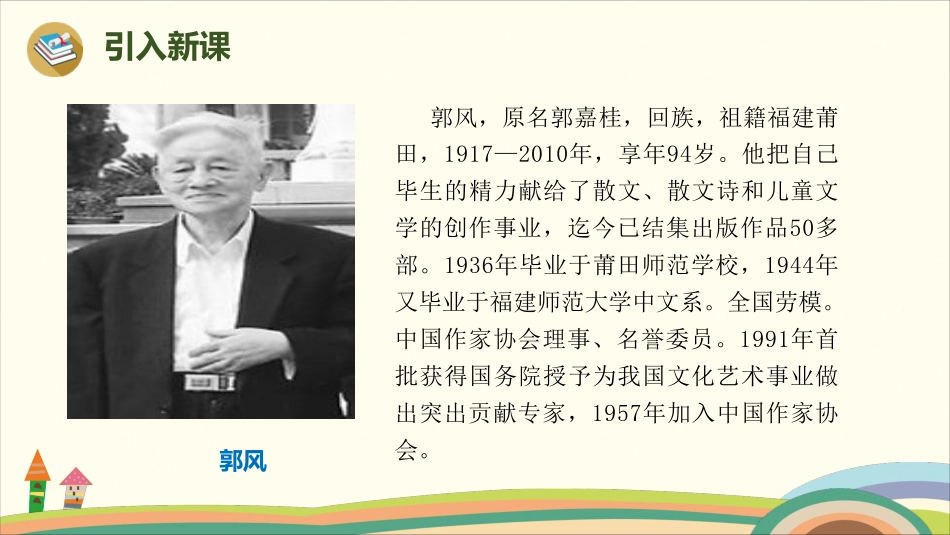 引入新课

郭风

郭风，原名郭嘉桂，回族，祖籍福建莆田，1917—2010年，享年94岁。他把自己毕生的精力献给了散文、散文诗和儿童文学的创作事业，迄今已结集出版作品50多部。1936年毕业于莆田师范学校，1944年又毕业于福建师范大学中文系。全国劳模。中国作家协会理事、名誉委员。1991年首批获得国务院授予为我国文化艺术事业做出突出贡献专家，1957年加入中国作家协会。